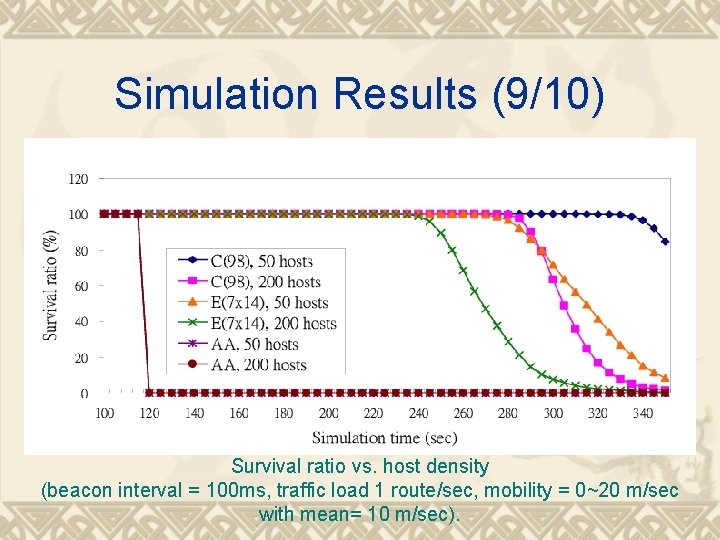 Simulation Results (9/10)

120
100
80
60
40
20
0

Survival ratio (%)

C(98), 50 hosts
C(98), 200 hosts
E(7x14), 50 hosts
E(7x14), 200 hosts
AA, 50 hosts
AA, 200 hosts

100 120 140 160 180 200 220 240 260 280 300 320 340

Simulation time (sec)

Survival ratio vs. host density
(beacon interval = 100ms, traffic load 1 route/sec, mobility = 0~20 m/sec with mean= 10 m/sec).